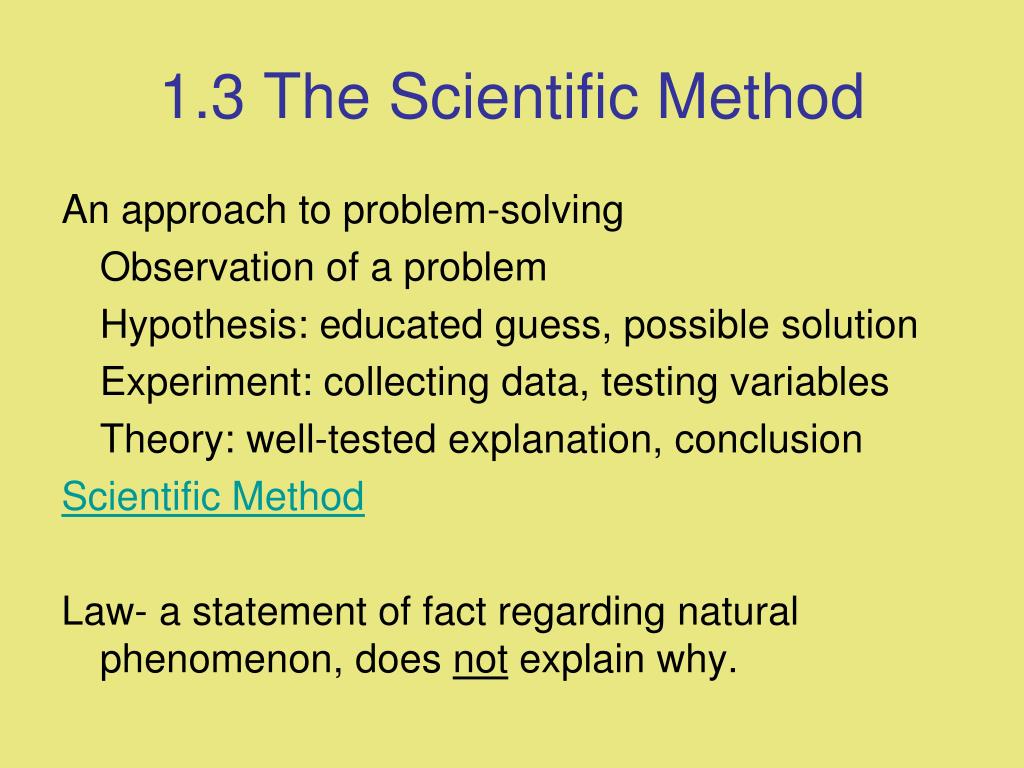 1.3 The Scientific Method

An approach to problem-solving
Observation of a problem
Hypothesis: educated guess, possible solution
Experiment: collecting data, testing variables
Theory: well-tested explanation, conclusion
Scientific Method

Law- a statement of fact regarding natural phenomenon, does not explain why.